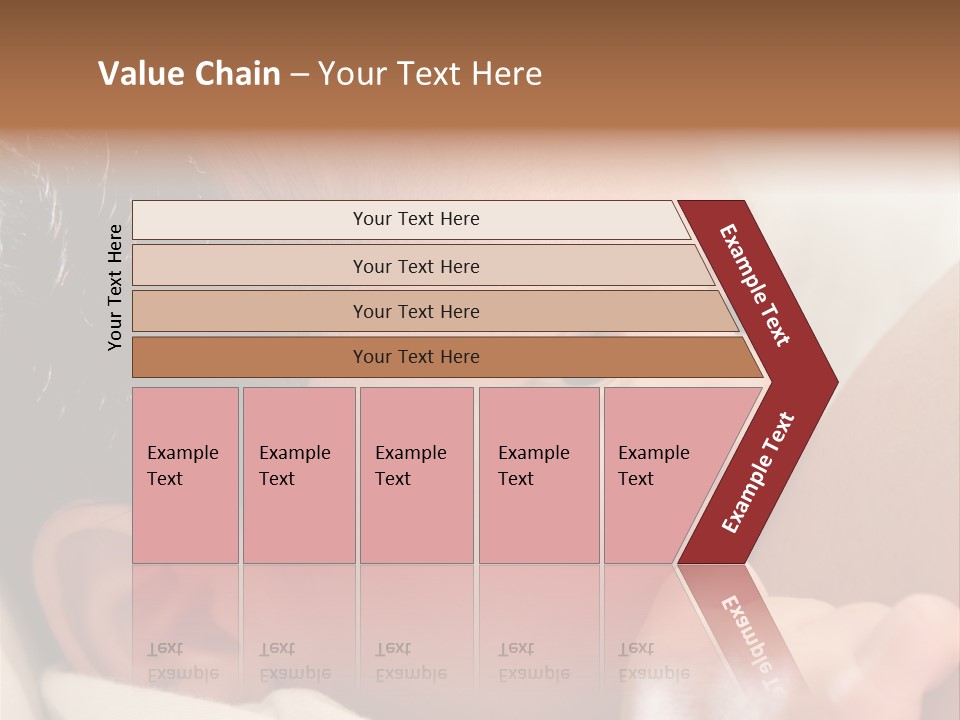 Value Chain – Your Text Here

Your Text Here

Your Text Here

Your Text Here

Your Text Here

Your Text Here

Example Text

Example Text

Example Text

Example Text

Example Text

Example Text

Example Text